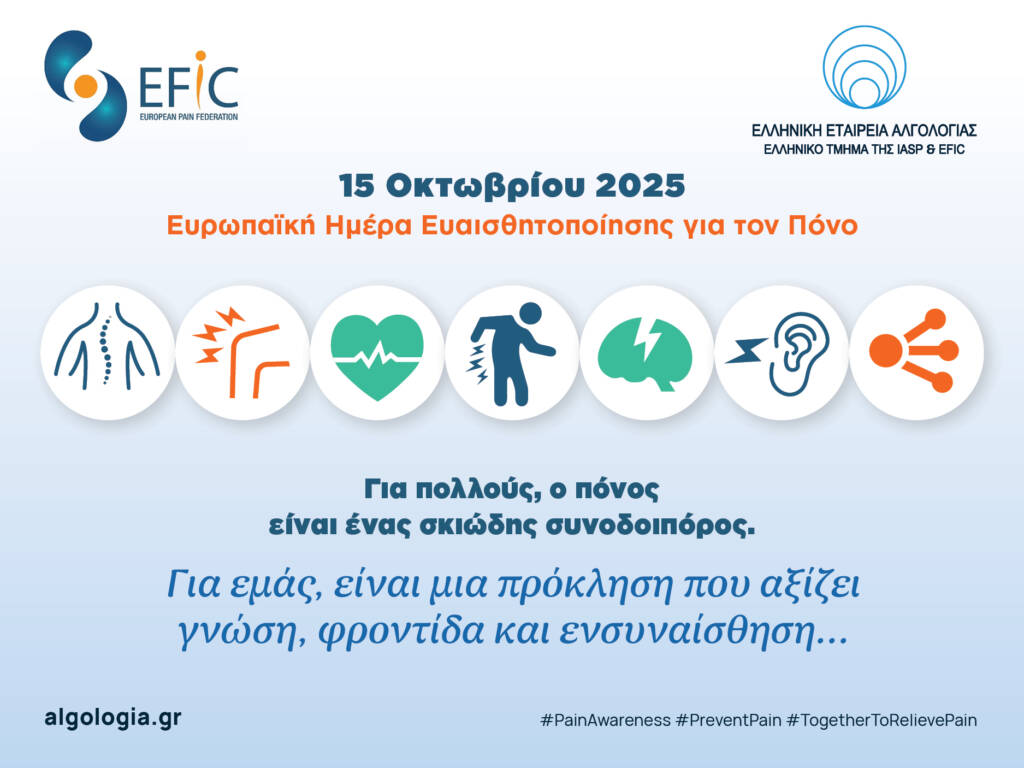 EFIC
EUROPEAN PAIN FEDERATION

ΕΛΛΗΝΙΚΗ ΕΤΑΙΡΕΙΑ ΑΛΓΟΛΟΓΙΑΣ
ΕΛΛΗΝΙΚΟ ΤΜΗΜΑ ΤΗΣ IASP & EFIC

15 Οκτωβρίου 2025
Ευρωπαϊκή Ημέρα Ευαισθητοποίησης για τον Πόνο

Για πολλούς, ο πόνος είναι ένας σκιώδης συνοδοιπόρος.

Για εμάς, είναι μια πρόκληση που αξίζει γνώση, φροντίδα και ενσυναίσθηση...

algologia.gr

#PainAwareness #PreventPain #TogetherToRelievePain